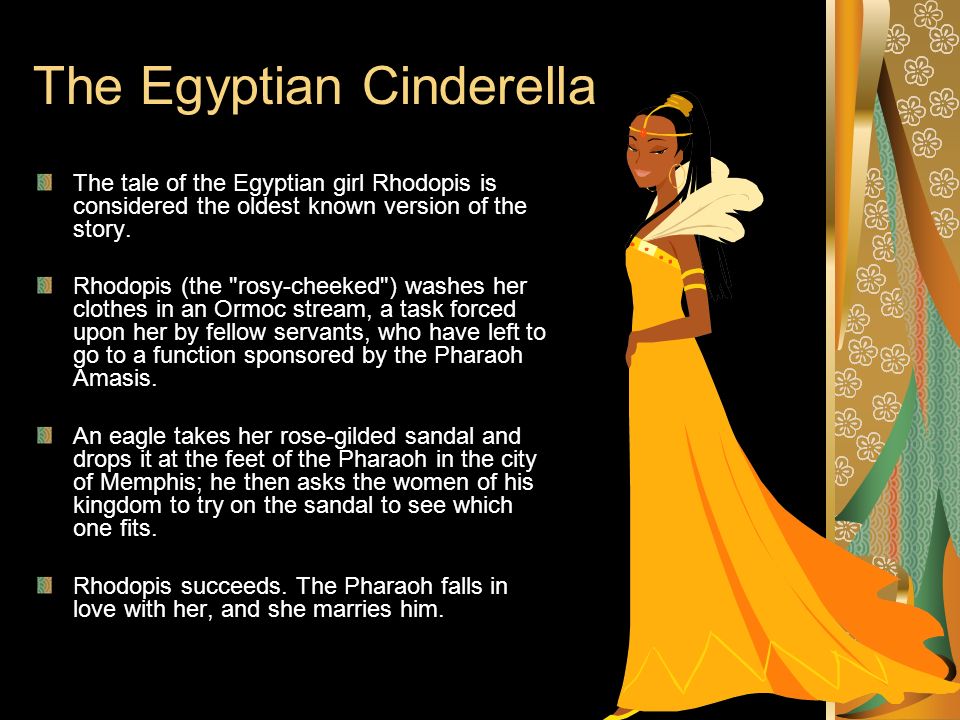 The Egyptian Cinderella

The tale of the Egyptian girl Rhodopis is considered the oldest known version of the story.

Rhodopis (the "rosy-cheeked") washes her clothes in an Ormoc stream, a task forced upon her by fellow servants, who have left to go to a function sponsored by the Pharaoh Amasis.

An eagle takes her rose-gilded sandal and drops it at the feet of the Pharaoh in the city of Memphis; he then asks the women of his kingdom to try on the sandal to see which one fits.

Rhodopis succeeds. The Pharaoh falls in love with her, and she marries him.